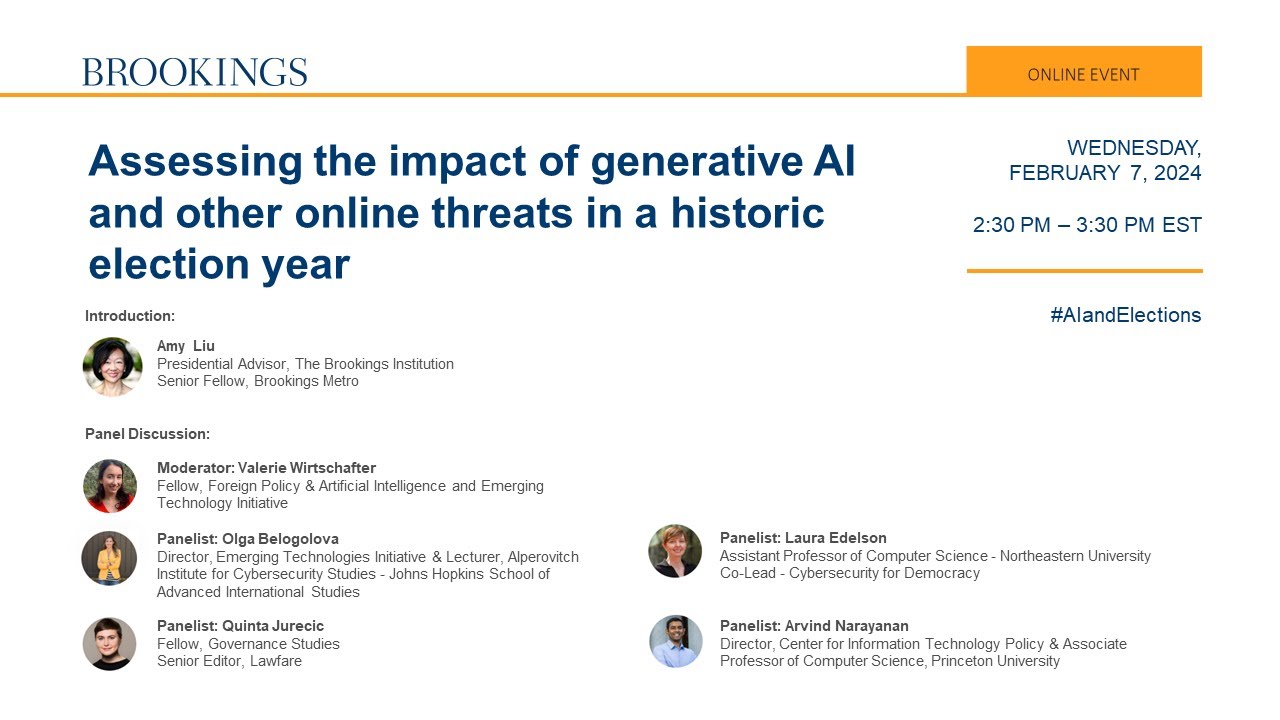 BROOKINGS

ONLINE EVENT

Assessing the impact of generative AI and other online threats in a historic election year

WEDNESDAY, FEBRUARY 7, 2024

2:30 PM – 3:30 PM EST

#AIandElections

Introduction:

Amy Liu
Presidential Advisor, The Brookings Institution
Senior Fellow, Brookings Metro

Panel Discussion:

Moderator: Valerie Wirtschafter
Fellow, Foreign Policy & Artificial Intelligence and Emerging Technology Initiative

Panelist: Olga Belogolova
Director, Emerging Technologies Initiative & Lecturer, Alperovitch Institute for Cybersecurity Studies - Johns Hopkins School of Advanced International Studies

Panelist: Quinta Jurecic
Fellow, Governance Studies
Senior Editor, Lawfare

Panelist: Laura Edelson
Assistant Professor of Computer Science - Northeastern University
Co-Lead - Cybersecurity for Democracy

Panelist: Arvind Narayanan
Director, Center for Information Technology Policy & Associate Professor of Computer Science, Princeton University